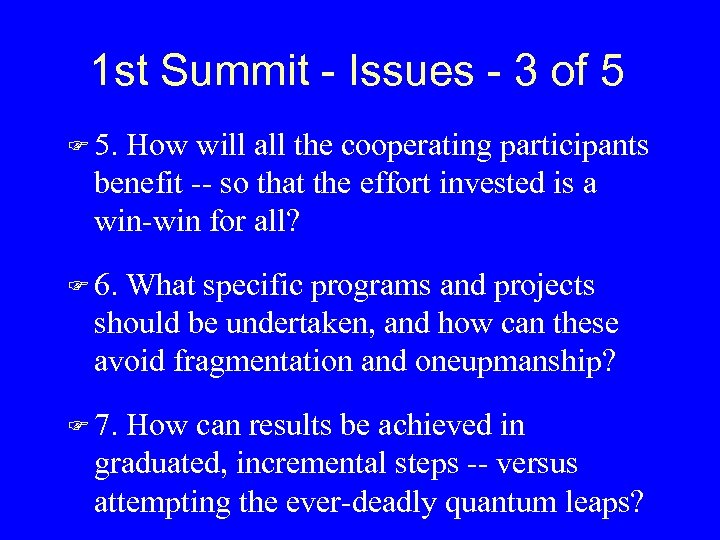 1st Summit - Issues - 3 of 5

☞ 5. How will all the cooperating participants benefit -- so that the effort invested is a win-win for all?

☞ 6. What specific programs and projects should be undertaken, and how can these avoid fragmentation and oneupmanship?

☞ 7. How can results be achieved in graduated, incremental steps -- versus attempting the ever-deadly quantum leaps?